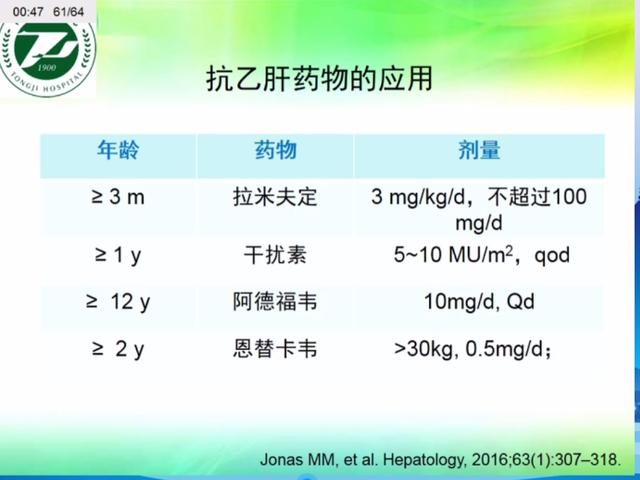 00:47 61/64

1900
TONGJI HOSPITAL

抗乙肝药物的应用

| 年龄 | 药物 | 剂量 |
|---|---|---|
| ≥ 3 m | 拉米夫定 | 3 mg/kg/d，不超过100 mg/d |
| ≥ 1 y | 干扰素 | 5~10 MU/m$^2$，qod |
| ≥ 12 y | 阿德福韦 | 10mg/d, Qd |
| ≥ 2 y | 恩替卡韦 | >30kg, 0.5mg/d； |

Jonas MM, et al. Hepatology, 2016;63(1):307–318.